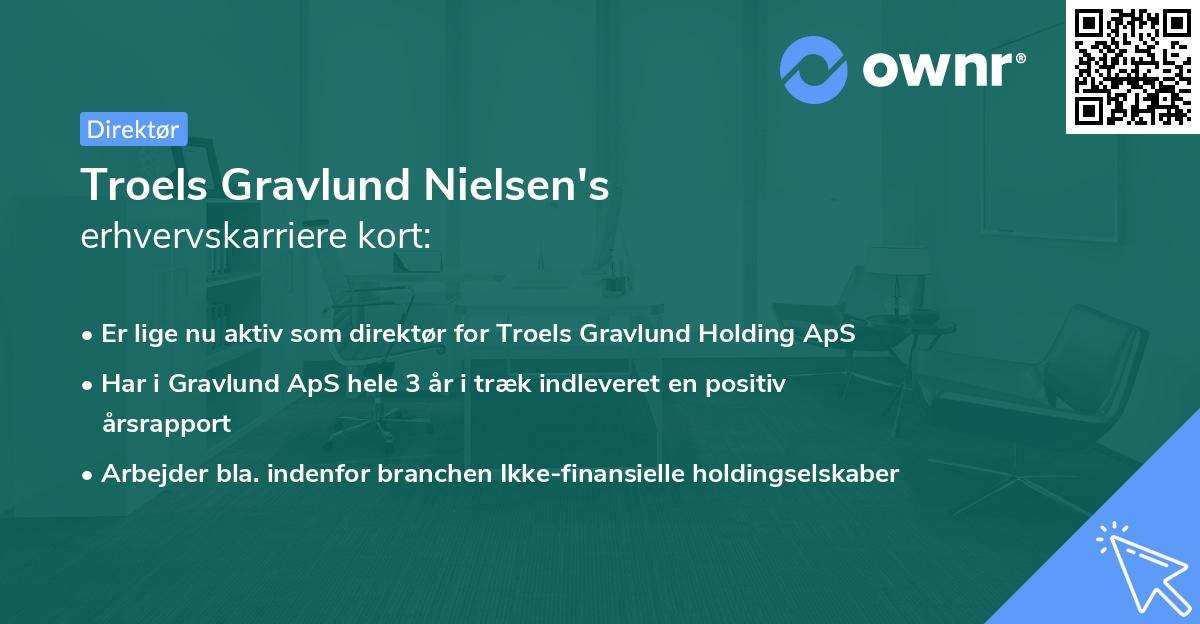 ownr®

Direktør

Troels Gravlund Nielsen's
erhvervskarriere kort:

• Er lige nu aktiv som direktør for Troels Gravlund Holding ApS
• Har i Gravlund ApS hele 3 år i træk indleveret en positiv årsrapport
• Arbejder bla. indenfor branchen Ikke-finansielle holdingselskaber